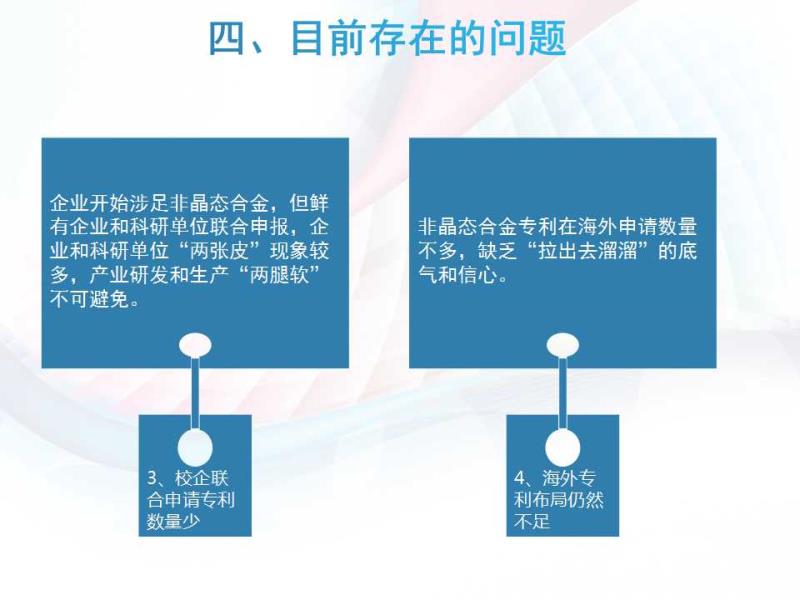 四、目前存在的问题

企业开始涉足非晶态合金，但鲜有企业和科研单位联合申报，企业和科研单位“两张皮”现象较多，产业研发和生产“两腿软”不可避免。

3、校企联合申请专利数量少

非晶态合金专利在海外申请数量不多，缺乏“拉出去溜溜”的底气和信心。

4、海外专利布局仍然不足